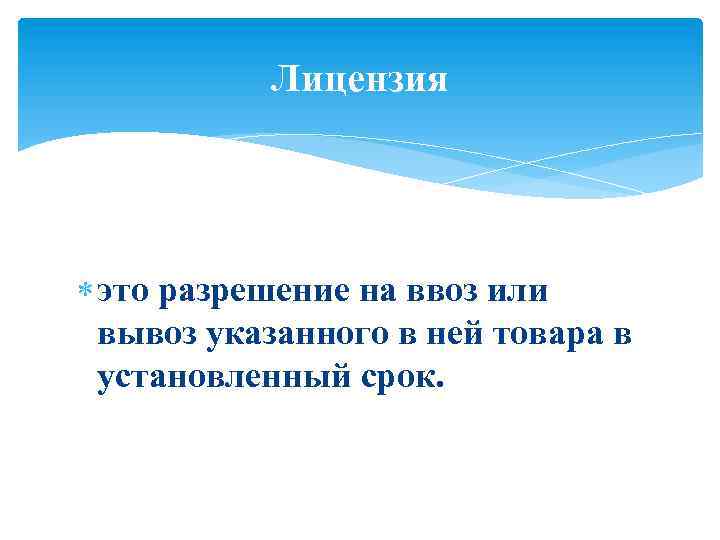 Лицензия

* это разрешение на ввоз или вывоз указанного в ней товара в установленный срок.